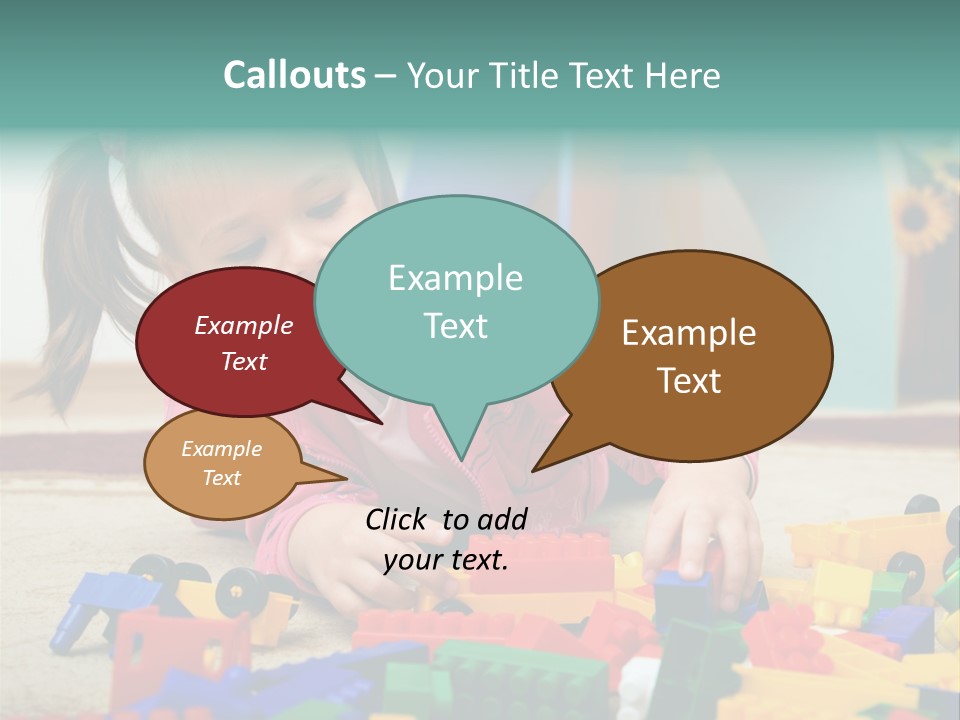 Callouts – Your Title Text Here

Example Text

Example Text

Example Text

Example Text

Click to add your text.